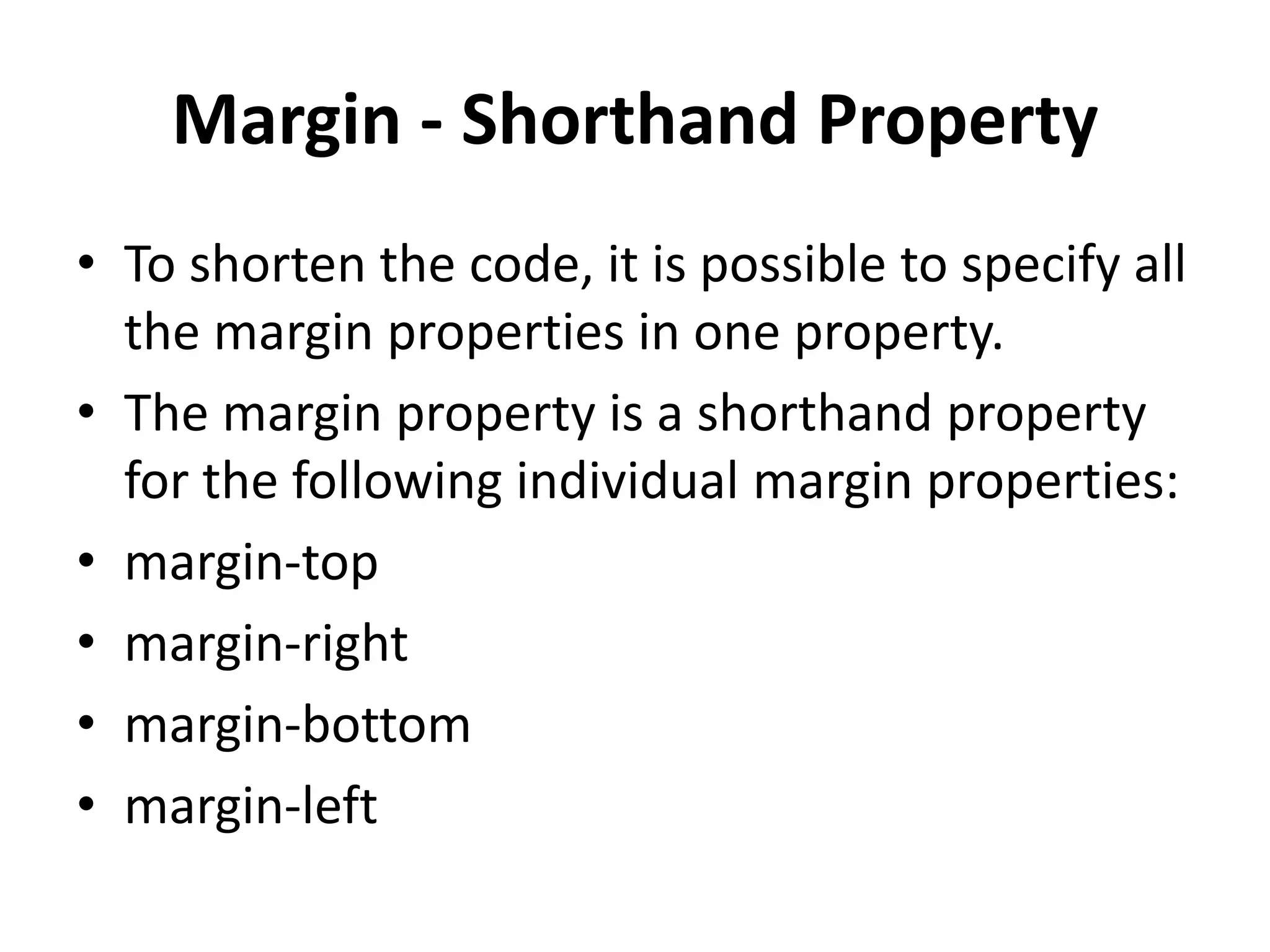 Margin - Shorthand Property

• To shorten the code, it is possible to specify all the margin properties in one property.
• The margin property is a shorthand property for the following individual margin properties:
• margin-top
• margin-right
• margin-bottom
• margin-left